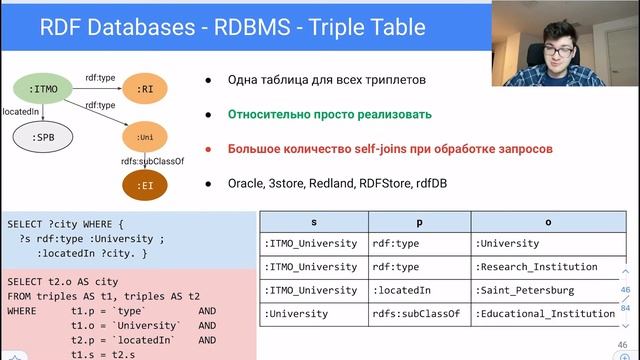 RDF Databases - RDBMS - Triple Table

:ITMO
rdf:type
:RI
rdf:type
locatedIn
:SPB
:Uni
rdfs:subClassOf
:EI

● Одна таблица для всех триплетов

● Относительно просто реализовать

● Большое количество self-joins при обработке запросов

● Oracle, 3store, Redland, RDFStore, rdfDB

SELECT ?city WHERE {
?s rdf:type :University ;
:locatedIn ?city. }

SELECT t2.o AS city
FROM triples AS t1, triples AS t2
WHERE t1.p = `type` AND
t1.o = `University` AND
t2.p = `locatedIn` AND
t1.s = t2.s

| s | p | o |
|---|---|---|
| :ITMO_University | rdf:type | :University |
| :ITMO_University | rdf:type | :Research_Institution |
| :ITMO_University | :locatedIn | :Saint_Petersburg |
| :University | rdfs:subClassOf | :Educational_Institution |

46
84
46